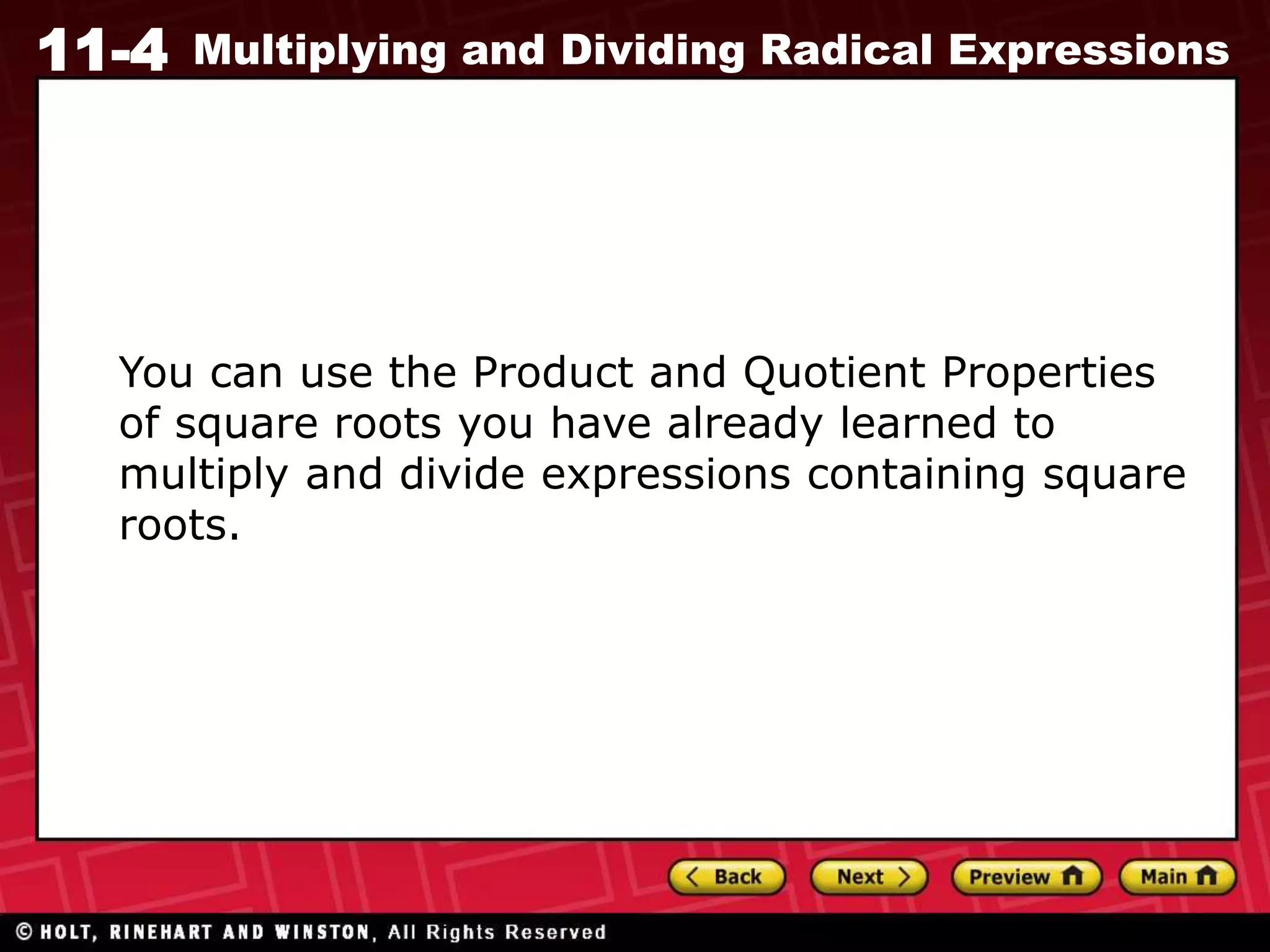 11-4 Multiplying and Dividing Radical Expressions

You can use the Product and Quotient Properties of square roots you have already learned to multiply and divide expressions containing square roots.

Back Next Preview Main

© HOLT, RINEHART AND WINSTON, All Rights Reserved